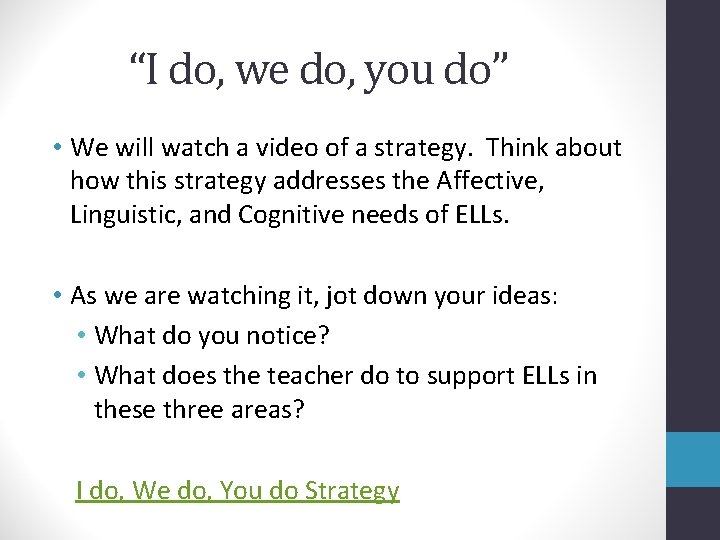 “I do, we do, you do”

• We will watch a video of a strategy. Think about how this strategy addresses the Affective, Linguistic, and Cognitive needs of ELLs.

• As we are watching it, jot down your ideas:
  • What do you notice?
  • What does the teacher do to support ELLs in these three areas?

I do, We do, You do Strategy